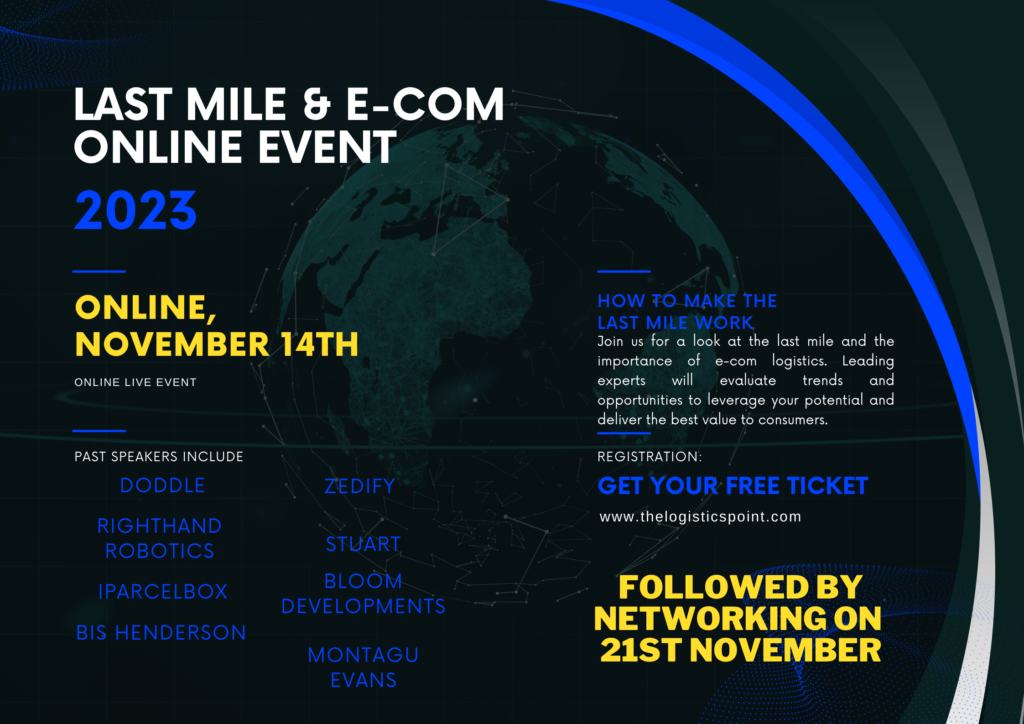 LAST MILE & E-COM ONLINE EVENT

2023

ONLINE, NOVEMBER 14TH

ONLINE LIVE EVENT

PAST SPEAKERS INCLUDE

DODDLE

RIGHTHAND ROBOTICS

IPARCELBOX

BIS HENDERSON

ZEDIFY

STUART

BLOOM DEVELOPMENTS

MONTAGU EVANS

HOW TO MAKE THE LAST MILE WORK

Join us for a look at the last mile and the importance of e-com logistics. Leading experts will evaluate trends and opportunities to leverage your potential and deliver the best value to consumers.

REGISTRATION:

GET YOUR FREE TICKET

www.thelogisticspoint.com

FOLLOWED BY NETWORKING ON 21ST NOVEMBER